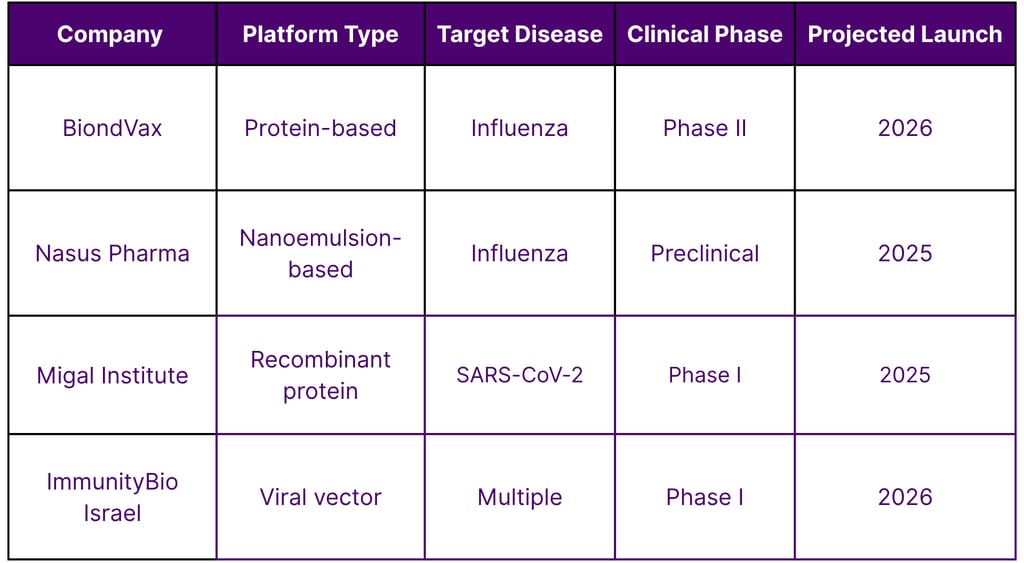 | Company | Platform Type | Target Disease | Clinical Phase | Projected Launch |
|---|---|---|---|---|
| BiondVax | Protein-based | Influenza | Phase II | 2026 |
| Nasus Pharma | Nanoemulsion-based | Influenza | Preclinical | 2025 |
| Migal Institute | Recombinant protein | SARS-CoV-2 | Phase I | 2025 |
| ImmunityBio Israel | Viral vector | Multiple | Phase I | 2026 |